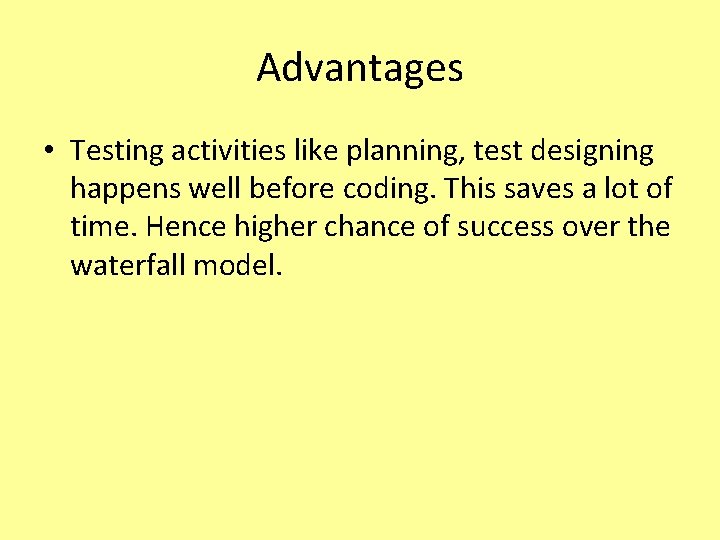 Advantages

• Testing activities like planning, test designing happens well before coding. This saves a lot of time. Hence higher chance of success over the waterfall model.